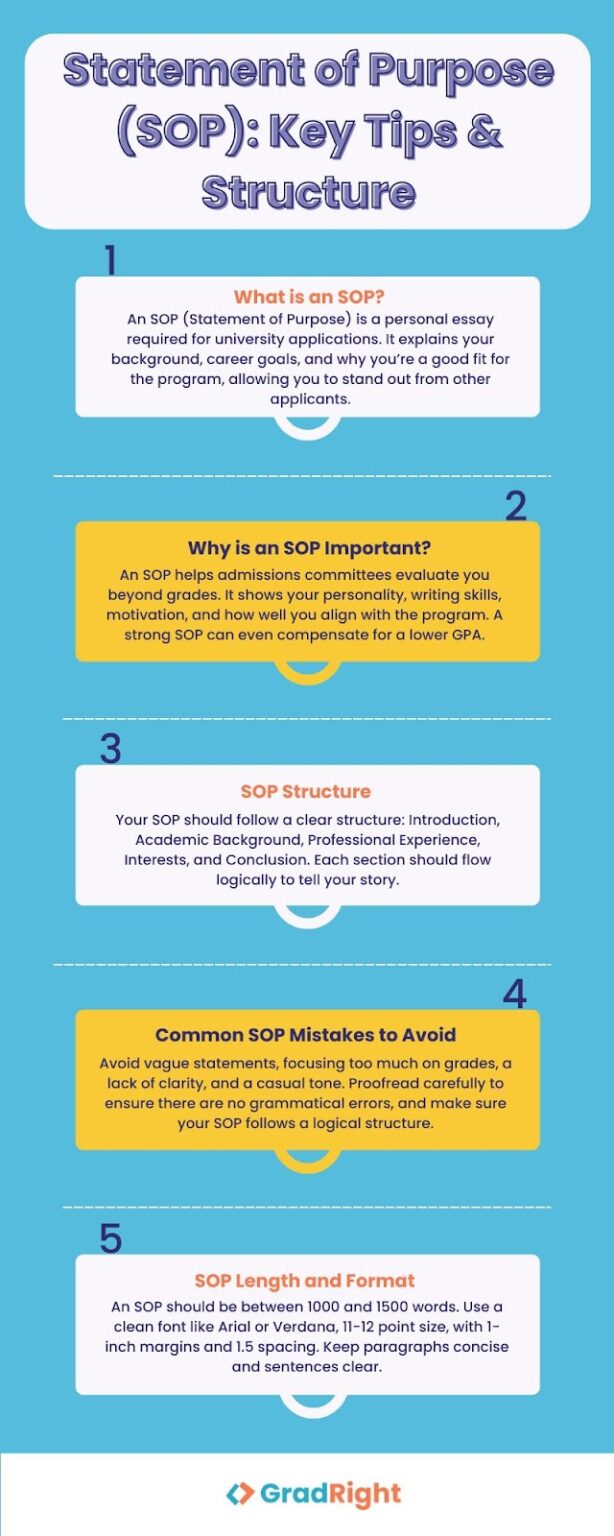 Statement of Purpose (SOP): Key Tips & Structure

1

What is an SOP?

An SOP (Statement of Purpose) is a personal essay required for university applications. It explains your background, career goals, and why you're a good fit for the program, allowing you to stand out from other applicants.

2

Why is an SOP Important?

An SOP helps admissions committees evaluate you beyond grades. It shows your personality, writing skills, motivation, and how well you align with the program. A strong SOP can even compensate for a lower GPA.

3

SOP Structure

Your SOP should follow a clear structure: Introduction, Academic Background, Professional Experience, Interests, and Conclusion. Each section should flow logically to tell your story.

4

Common SOP Mistakes to Avoid

Avoid vague statements, focusing too much on grades, a lack of clarity, and a casual tone. Proofread carefully to ensure there are no grammatical errors, and make sure your SOP follows a logical structure.

5

SOP Length and Format

An SOP should be between 1000 and 1500 words. Use a clean font like Arial or Verdana, 11-12 point size, with 1-inch margins and 1.5 spacing. Keep paragraphs concise and sentences clear.

GradRight